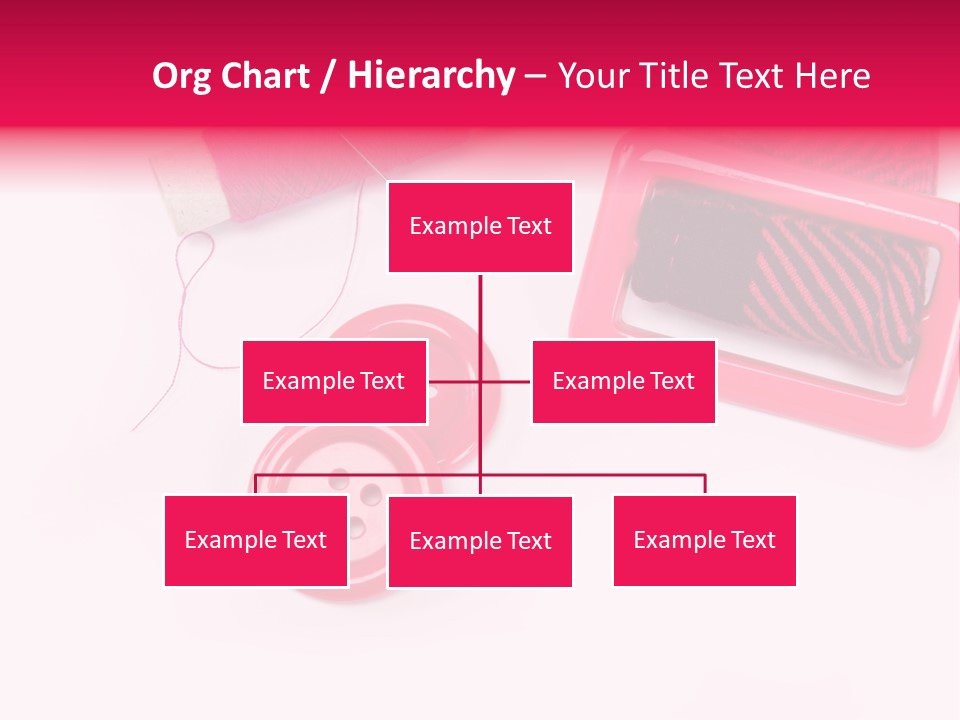 Org Chart / Hierarchy – Your Title Text Here

Example Text

Example Text

Example Text

Example Text

Example Text

Example Text